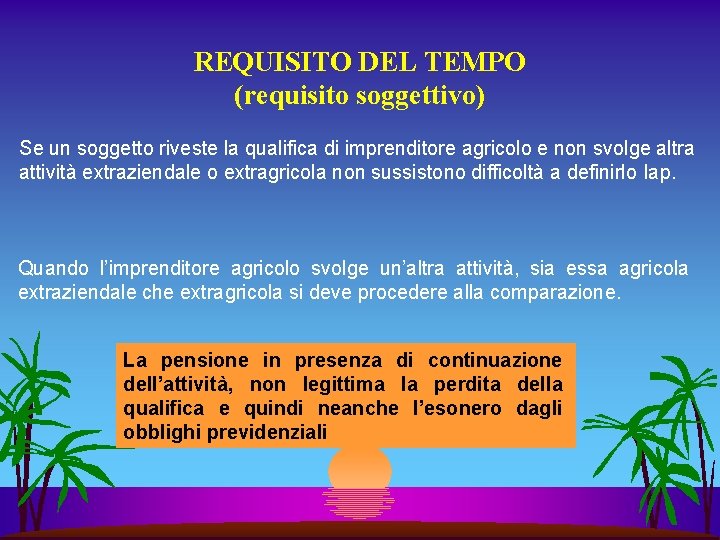 REQUISITO DEL TEMPO
(requisito soggettivo)

Se un soggetto riveste la qualifica di imprenditore agricolo e non svolge altra attività extraziendale o extragricola non sussistono difficoltà a definirlo Iap.

Quando l'imprenditore agricolo svolge un'altra attività, sia essa agricola extraziendale che extragricola si deve procedere alla comparazione.

La pensione in presenza di continuazione dell'attività, non legittima la perdita della qualifica e quindi neanche l'esonero dagli obblighi previdenziali